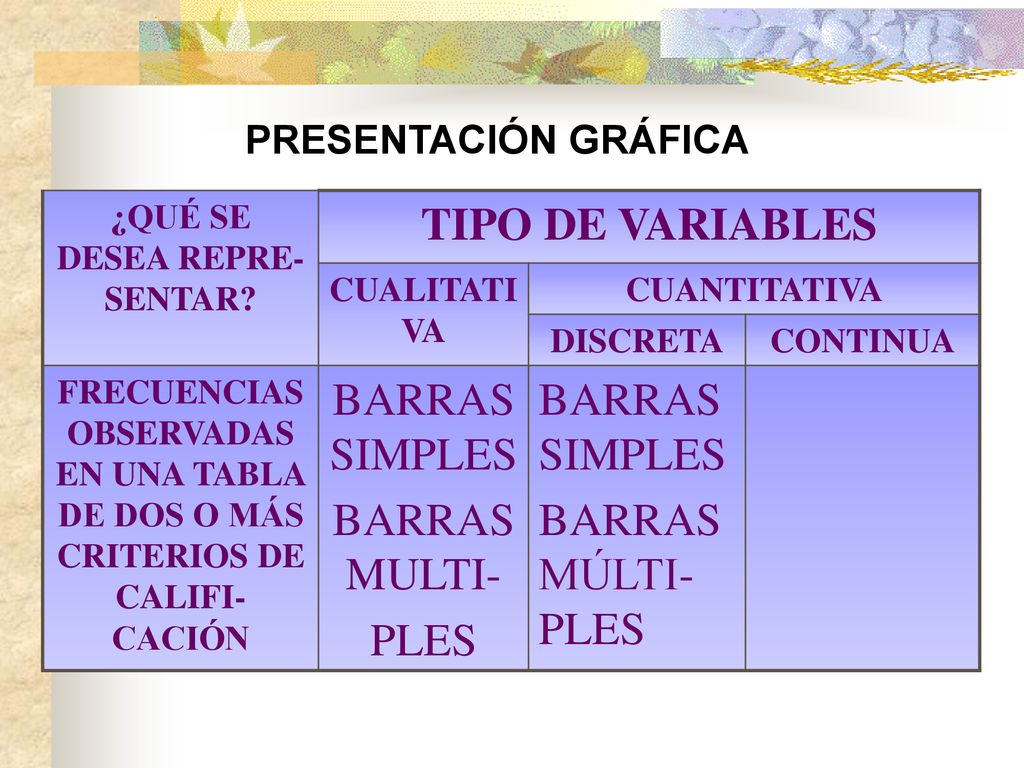 PRESENTACIÓN GRÁFICA

| ¿QUÉ SE DESEA REPRESENTAR? | TIPO DE VARIABLES | | |
|---|---|---|---|
| | CUALITATIVA | CUANTITATIVA | |
| | | DISCRETA | CONTINUA |
| FRECUENCIAS OBSERVADAS EN UNA TABLA DE DOS O MÁS CRITERIOS DE CALIFICACIÓN | BARRAS SIMPLES BARRAS MULTIPLES | BARRAS SIMPLES BARRAS MÚLTIPLES | |